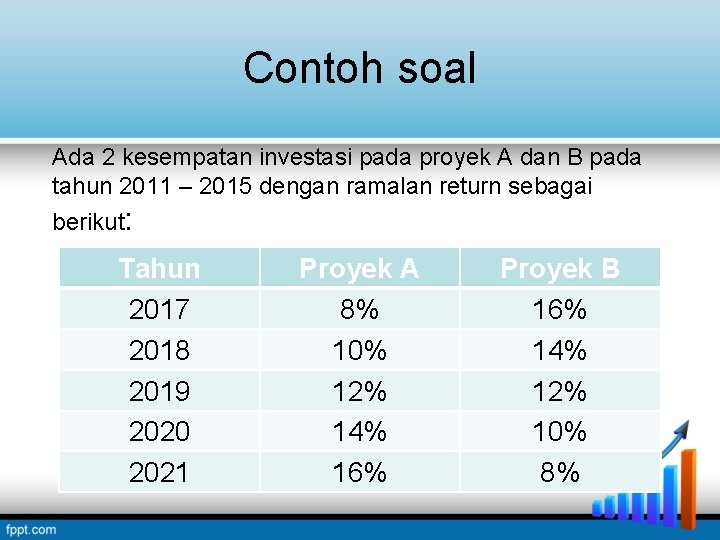 Contoh soal

Ada 2 kesempatan investasi pada proyek A dan B pada tahun 2011 – 2015 dengan ramalan return sebagai berikut:

| Tahun | Proyek A | Proyek B |
|---|---|---|
| 2017 | 8% | 16% |
| 2018 | 10% | 14% |
| 2019 | 12% | 12% |
| 2020 | 14% | 10% |
| 2021 | 16% | 8% |

fppt.com